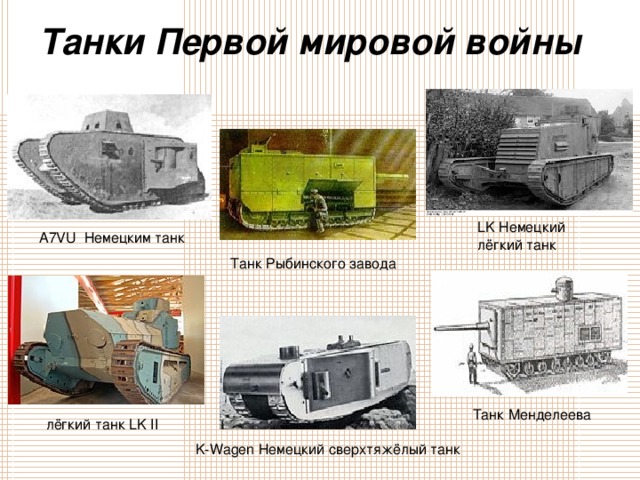 Танки Первой мировой войны

A7VU Немецким танк

Танк Рыбинского завода

LK Немецкий лёгкий танк

лёгкий танк LK II

K-Wagen Немецкий сверхтяжёлый танк

Танк Менделеева